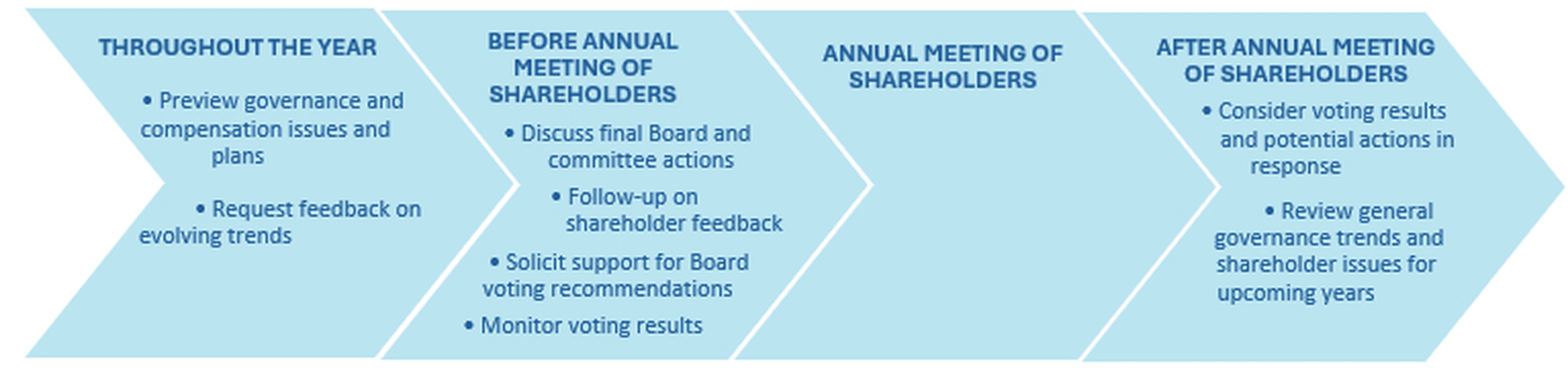 THROUGHOUT THE YEAR

• Preview governance and compensation issues and plans

• Request feedback on evolving trends

BEFORE ANNUAL MEETING OF SHAREHOLDERS

• Discuss final Board and committee actions

• Follow-up on shareholder feedback

• Solicit support for Board voting recommendations

• Monitor voting results

ANNUAL MEETING OF SHAREHOLDERS

AFTER ANNUAL MEETING OF SHAREHOLDERS

• Consider voting results and potential actions in response

• Review general governance trends and shareholder issues for upcoming years